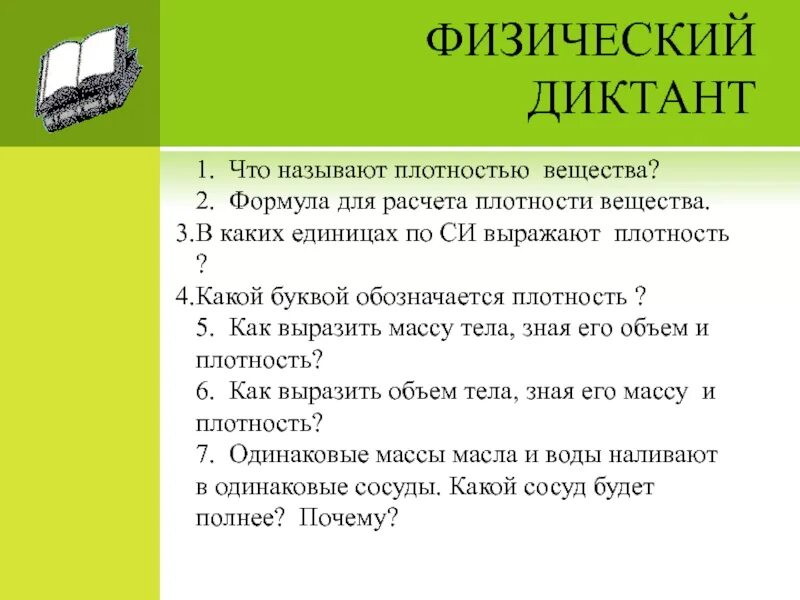 ФИЗИЧЕСКИЙ ДИКТАНТ

1. Что называют плотностью вещества?
2. Формула для расчета плотности вещества.
3.В каких единицах по СИ выражают плотность ?
4.Какой буквой обозначается плотность ?
5. Как выразить массу тела, зная его объем и плотность?
6. Как выразить объем тела, зная его массу и плотность?
7. Одинаковые массы масла и воды наливают в одинаковые сосуды. Какой сосуд будет полнее? Почему?